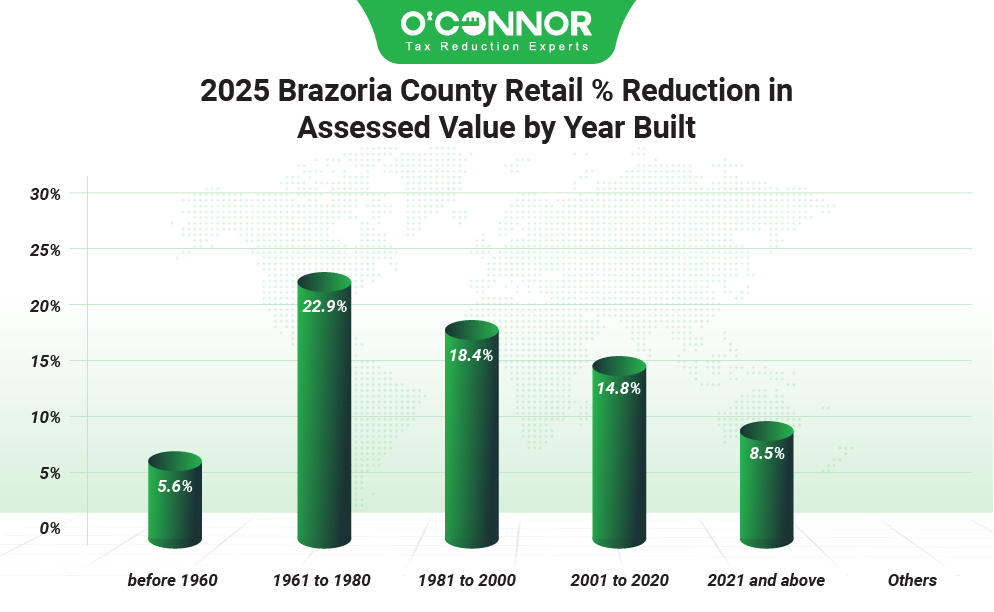 O'CONNOR
Tax Reduction Experts

2025 Brazoria County Retail % Reduction in Assessed Value by Year Built

30%
25%
20%
15%
10%
5%
0%

5.6%
22.9%
18.4%
14.8%
8.5%

before 1960
1961 to 1980
1981 to 2000
2001 to 2020
2021 and above
Others